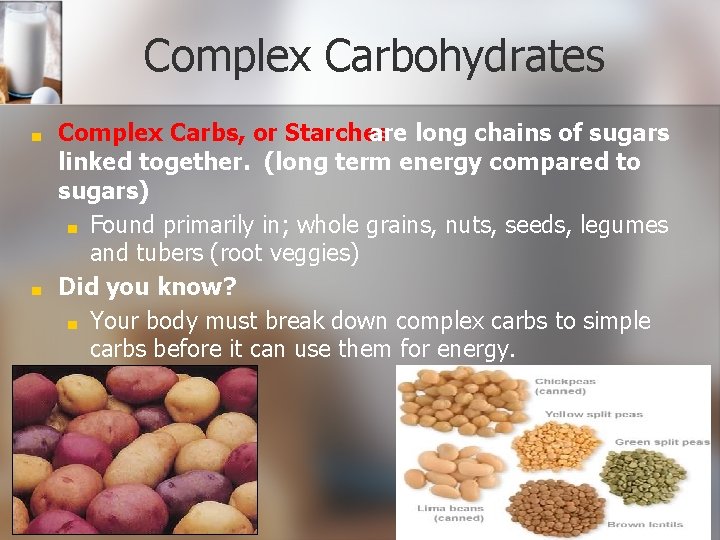 Complex Carbohydrates

Complex Carbs, or Starches are long chains of sugars linked together. (long term energy compared to sugars)

Found primarily in; whole grains, nuts, seeds, legumes and tubers (root veggies)

Did you know?

Your body must break down complex carbs to simple carbs before it can use them for energy.

Chickpeas (canned)

Yellow split peas

Green split peas

Lima beans (canned)

Brown lentils